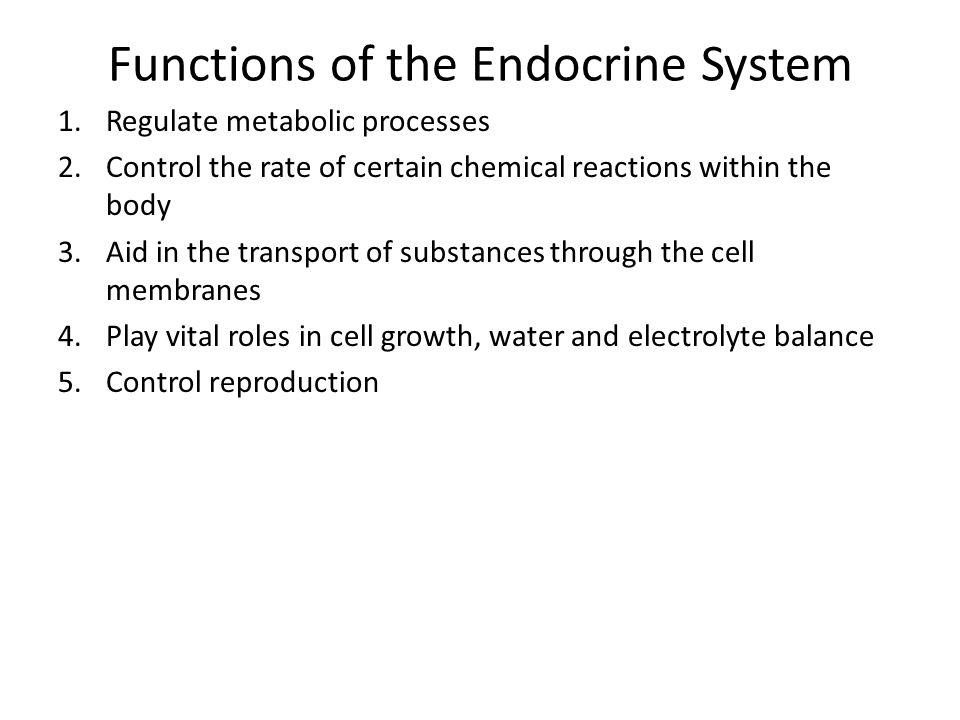 Functions of the Endocrine System

1. Regulate metabolic processes
2. Control the rate of certain chemical reactions within the body
3. Aid in the transport of substances through the cell membranes
4. Play vital roles in cell growth, water and electrolyte balance
5. Control reproduction